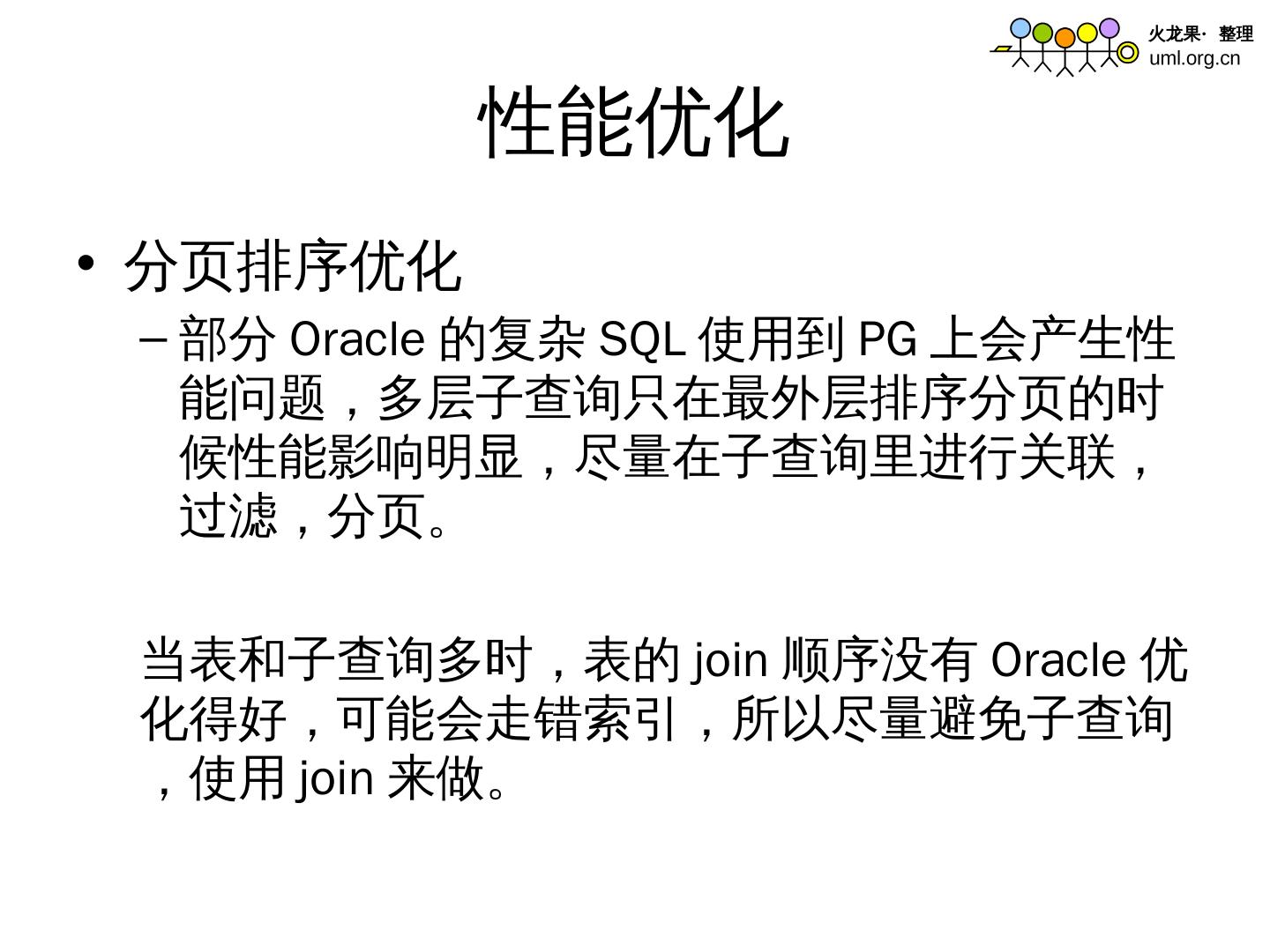 火龙果· 整理
uml.org.cn

性能优化

• 分页排序优化

– 部分 Oracle 的复杂 SQL 使用到 PG 上会产生性能问题，多层子查询只在最外层排序分页的时候性能影响明显，尽量在子查询里进行关联，过滤，分页。

当表和子查询多时，表的 join 顺序没有 Oracle 优化得好，可能会走错索引，所以尽量避免子查询，使用 join 来做。